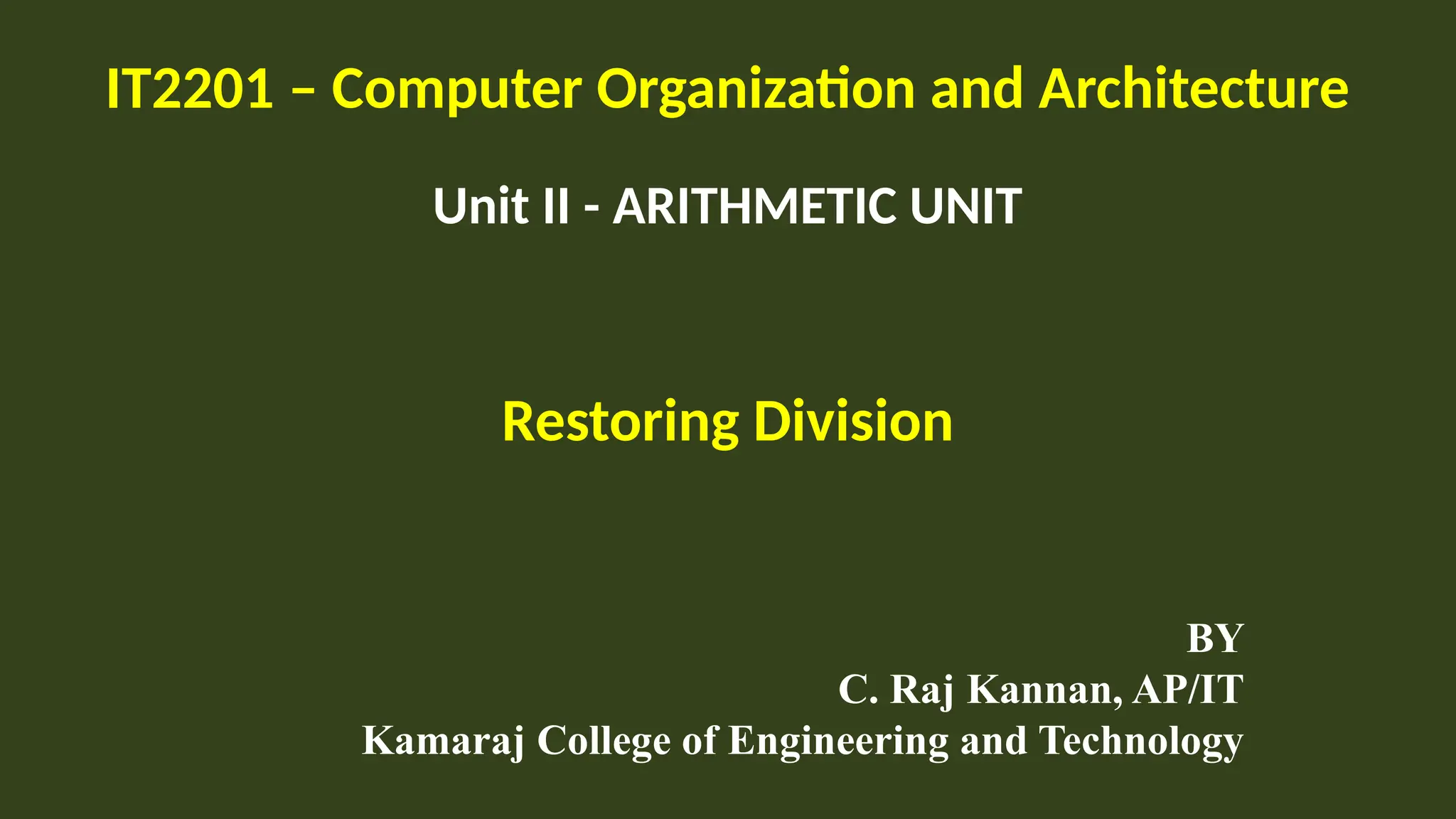 IT2201 – Computer Organization and Architecture

Unit II - ARITHMETIC UNIT

Restoring Division

BY
C. Raj Kannan, AP/IT
Kamaraj College of Engineering and Technology